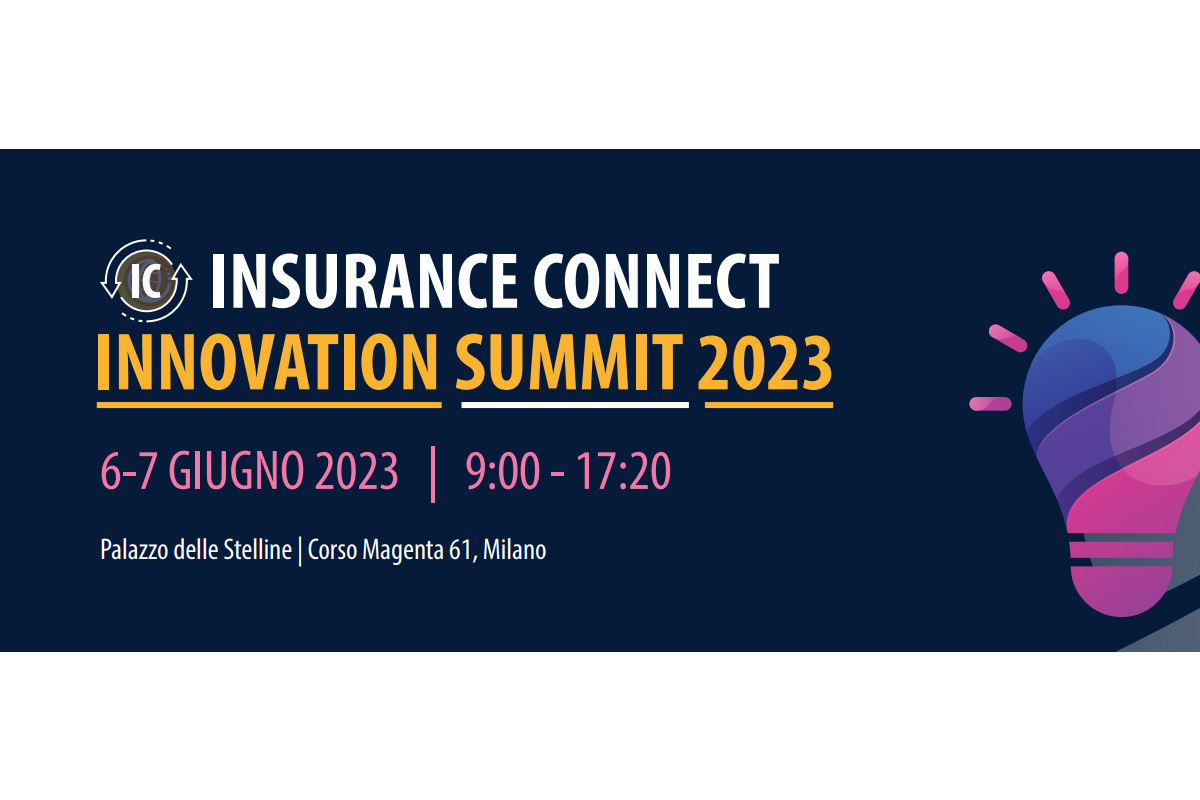 IC INSURANCE CONNECT
INNOVATION SUMMIT 2023

6-7 GIUGNO 2023 | 9:00 - 17:20

Palazzo delle Stelline | Corso Magenta 61, Milano